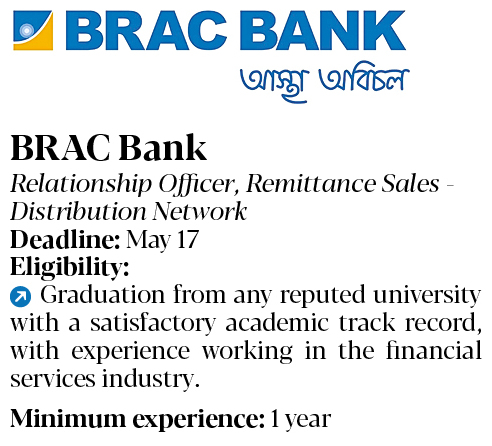 BRAC BANK
আস্থা অবিচল

BRAC Bank
Relationship Officer, Remittance Sales - Distribution Network
Deadline: May 17
Eligibility:
Graduation from any reputed university with a satisfactory academic track record, with experience working in the financial services industry.

Minimum experience: 1 year